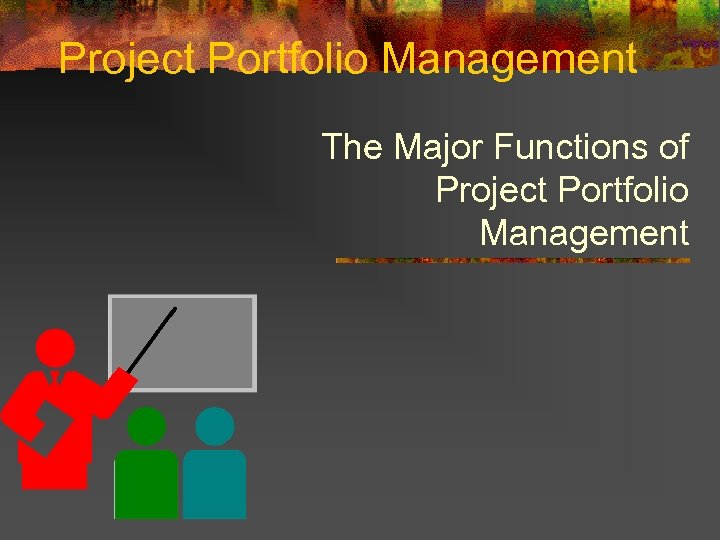 Project Portfolio Management

The Major Functions of Project Portfolio Management